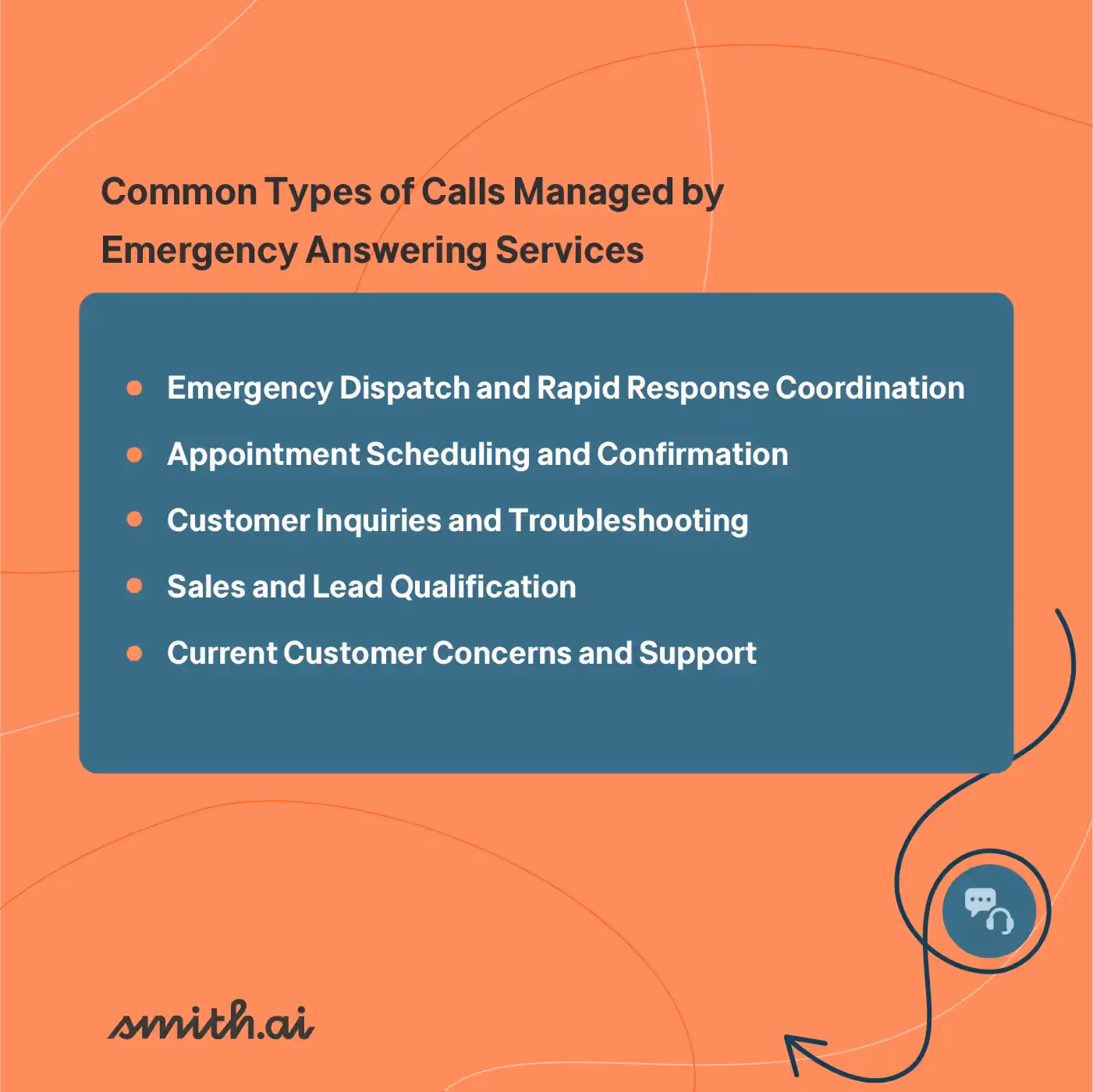 Common Types of Calls Managed by Emergency Answering Services

- Emergency Dispatch and Rapid Response Coordination
- Appointment Scheduling and Confirmation
- Customer Inquiries and Troubleshooting
- Sales and Lead Qualification
- Current Customer Concerns and Support

smith.ai